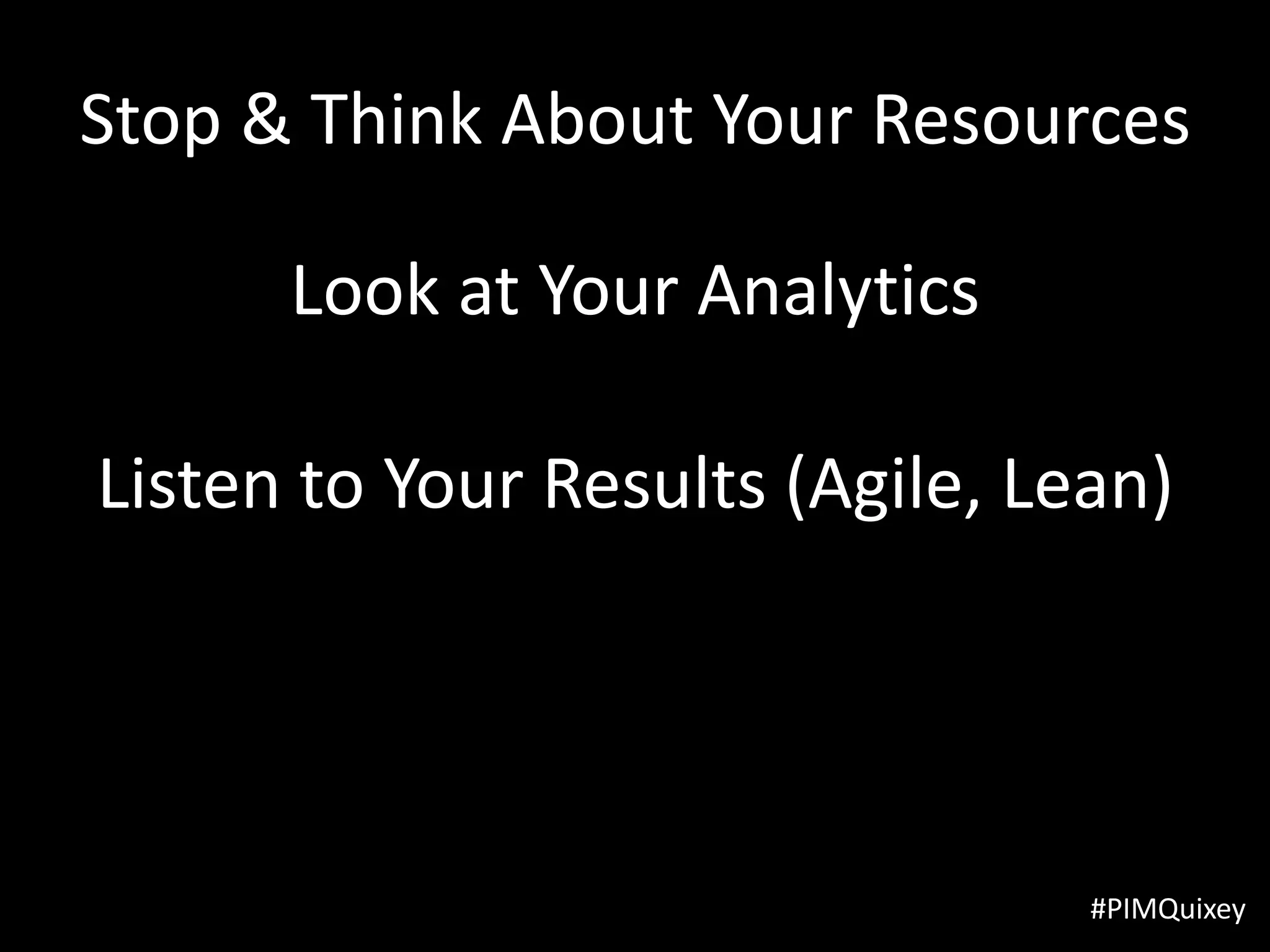 Stop & Think About Your Resources

Look at Your Analytics

Listen to Your Results (Agile, Lean)

#PIMQuixey